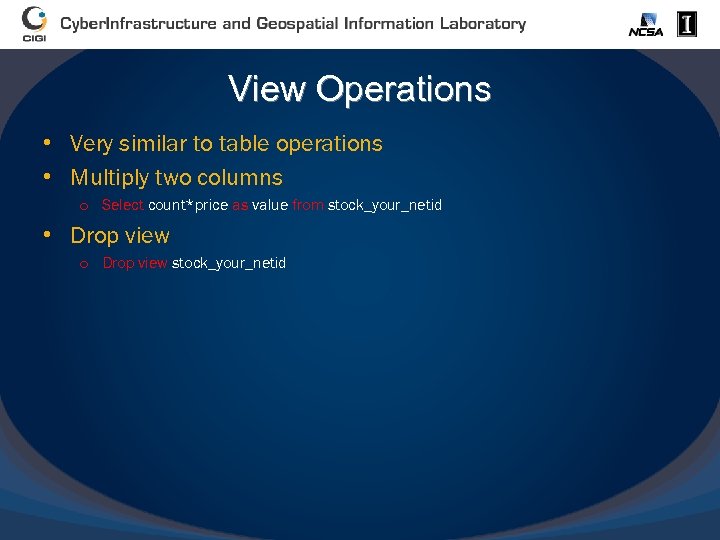 CIGI CyberInfrastructure and Geospatial Information Laboratory NCSA I

View Operations

• Very similar to table operations
• Multiply two columns
  o Select count*price as value from stock_your_netid
• Drop view
  o Drop view stock_your_netid